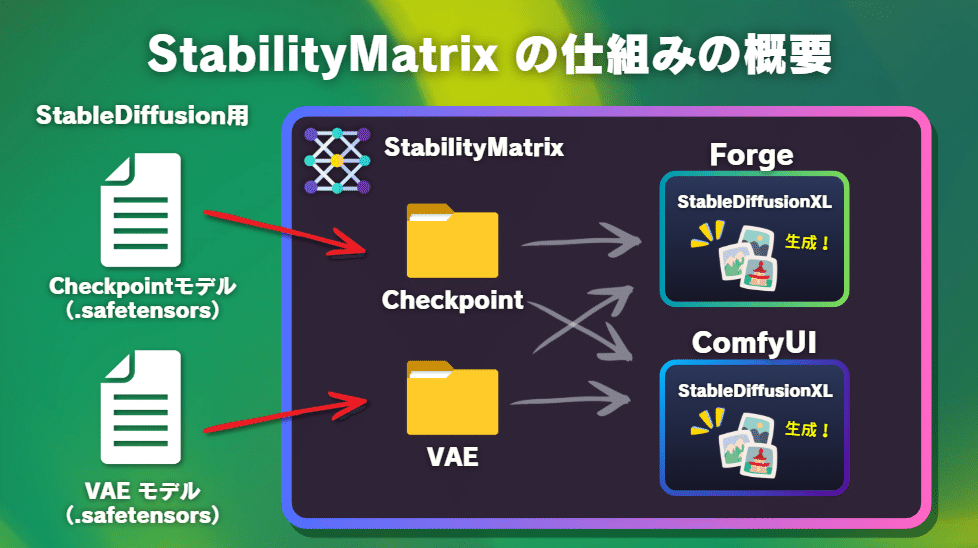 StabilityMatrix の仕組みの概要

StableDiffusion用

Checkpointモデル
(.safetensors)

VAE モデル
(.safetensors)

StabilityMatrix

Checkpoint

VAE

Forge

StableDiffusionXL

生成！

ComfyUI

StableDiffusionXL

生成！